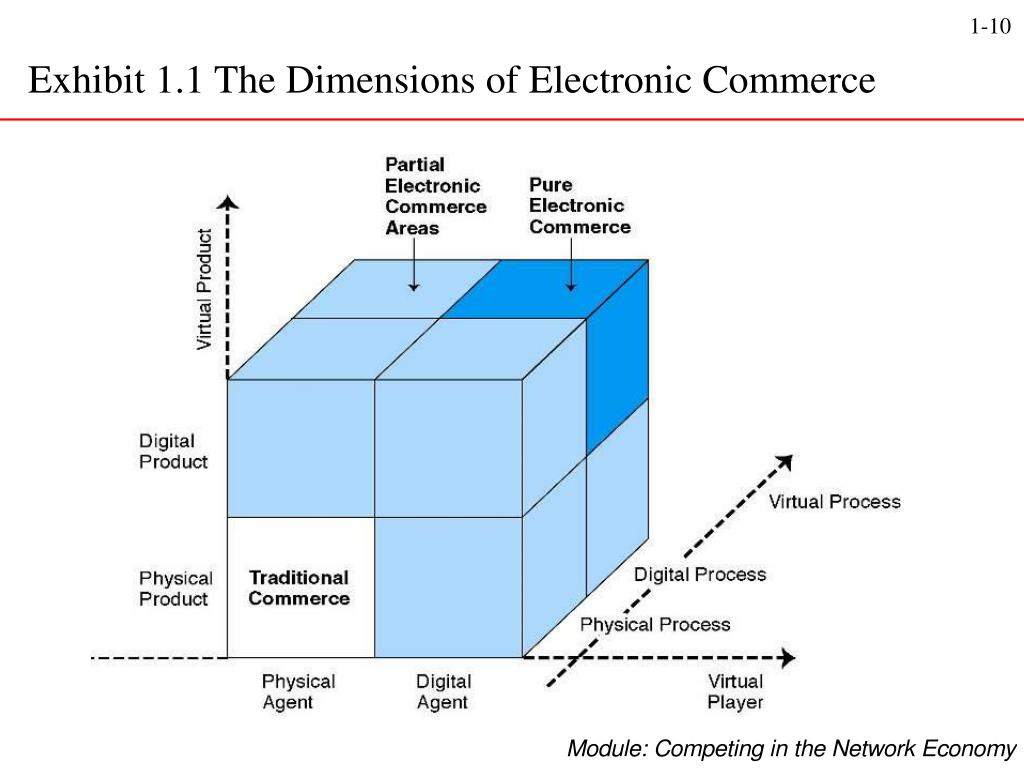 1-10

Exhibit 1.1 The Dimensions of Electronic Commerce

Partial Electronic Commerce Areas

Pure Electronic Commerce

Virtual Product

Digital Product

Physical Product

Traditional Commerce

Virtual Process

Digital Process

Physical Process

Physical Agent

Digital Agent

Virtual Player

Module: Competing in the Network Economy